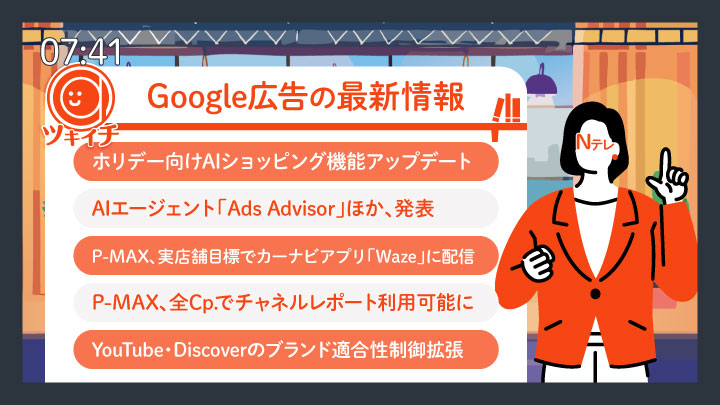 07:41

ツキイチ

Google広告の最新情報

ホリデー向けAIショッピング機能アップデート

AIエージェント「Ads Advisor」ほか、発表

P-MAX、実店舗目標でカーナビアプリ「Waze」に配信

P-MAX、全Cp.でチャネルレポート利用可能に

YouTube・Discoverのブランド適合性制御拡張

Nテレ